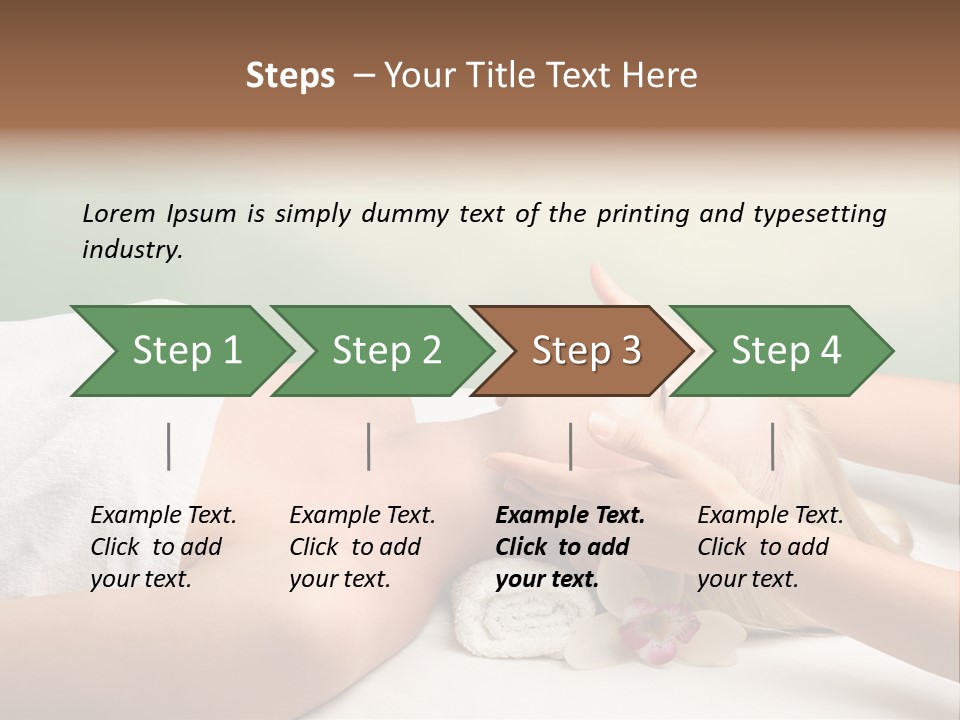 Steps – Your Title Text Here

Lorem Ipsum is simply dummy text of the printing and typesetting industry.

Step 1

Step 2

Step 3

Step 4

Example Text. Click to add your text.

Example Text. Click to add your text.

Example Text. Click to add your text.

Example Text. Click to add your text.